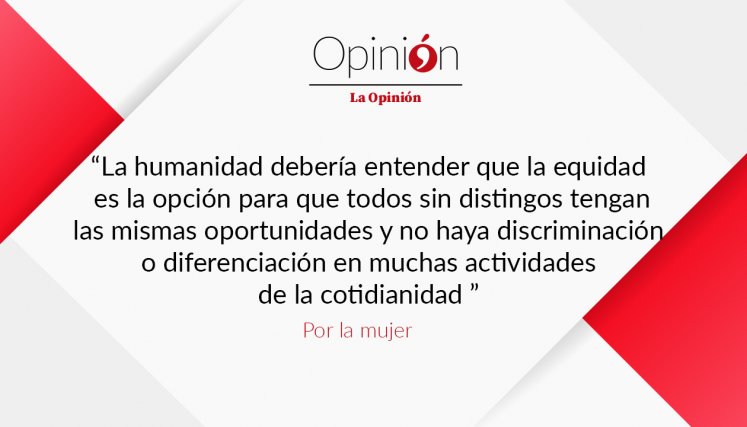 Opinión

La Opinión

“La humanidad debería entender que la equidad es la opción para que todos sin distingos tengan las mismas oportunidades y no haya discriminación o diferenciación en muchas actividades de la cotidianidad ”

Por la mujer